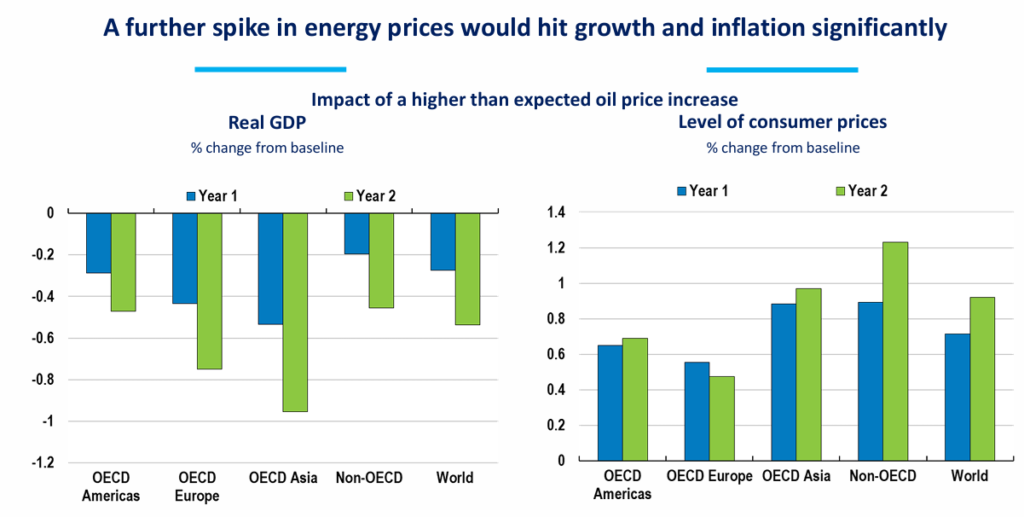 A further spike in energy prices would hit growth and inflation significantly

Impact of a higher than expected oil price increase

Real GDP
% change from baseline

Year 1
Year 2

0
-0.2
-0.4
-0.6
-0.8
-1
-1.2

OECD Americas
OECD Europe
OECD Asia
Non-OECD
World

Level of consumer prices
% change from baseline

Year 1
Year 2

1.4
1.2
1
0.8
0.6
0.4
0.2
0

OECD Americas
OECD Europe
OECD Asia
Non-OECD
World